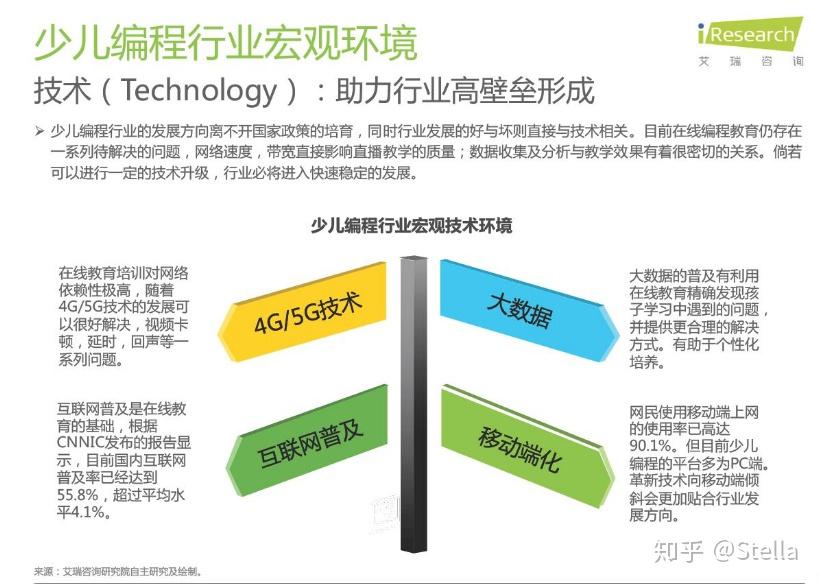 少儿编程行业宏观环境

iResearch
艾瑞咨询

技术（Technology）：助力行业高壁垒形成

➢ 少儿编程行业的发展方向离不开国家政策的培育，同时行业发展的好与坏则直接与技术相关。目前在线编程教育仍存在一系列待解决的问题，网络速度，带宽直接影响直播教学的质量；数据收集及分析与教学效果有着很密切的关系。倘若可以进行一定的技术升级，行业必将进入快速稳定的发展。

少儿编程行业宏观技术环境

在线教育培训对网络依赖性极高，随着4G/5G技术的发展可以很好解决，视频卡顿，延时，回声等一系列问题。

4G/5G技术

互联网普及是在线教育的基础，根据CNNIC发布的报告显示，目前国内互联网普及率已经达到55.8%，超过平均水平4.1%。

互联网普及

大数据

大数据的普及有利用在线教育精确发现孩子学习中遇到的问题，并提供更合理的解决方式。有助于个性化培养。

移动端化

网民使用移动端上网的使用率已高达90.1%。但目前少儿编程的平台多为PC端。革新技术向移动端倾斜会更加贴合行业发展方向。

来源：艾瑞咨询研究院自主研究及绘制。

知乎 @Stella